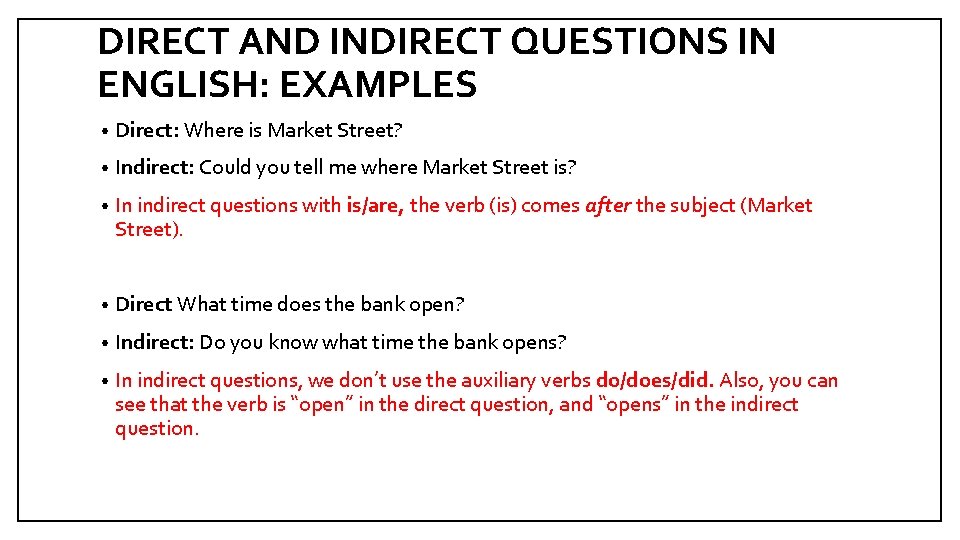 DIRECT AND INDIRECT QUESTIONS IN ENGLISH: EXAMPLES

• Direct: Where is Market Street?

• Indirect: Could you tell me where Market Street is?

• In indirect questions with is/are, the verb (is) comes after the subject (Market Street).

• Direct What time does the bank open?

• Indirect: Do you know what time the bank opens?

• In indirect questions, we don't use the auxiliary verbs do/does/did. Also, you can see that the verb is "open" in the direct question, and "opens" in the indirect question.